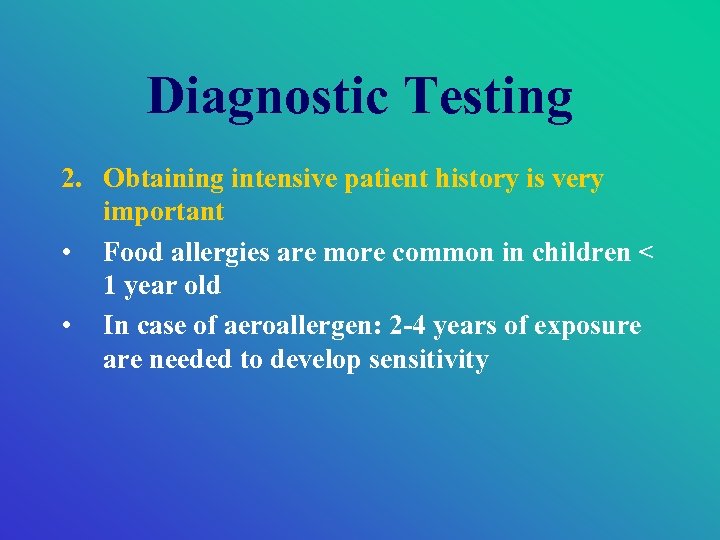 Diagnostic Testing

2. Obtaining intensive patient history is very important

• Food allergies are more common in children < 1 year old

• In case of aeroallergen: 2-4 years of exposure are needed to develop sensitivity